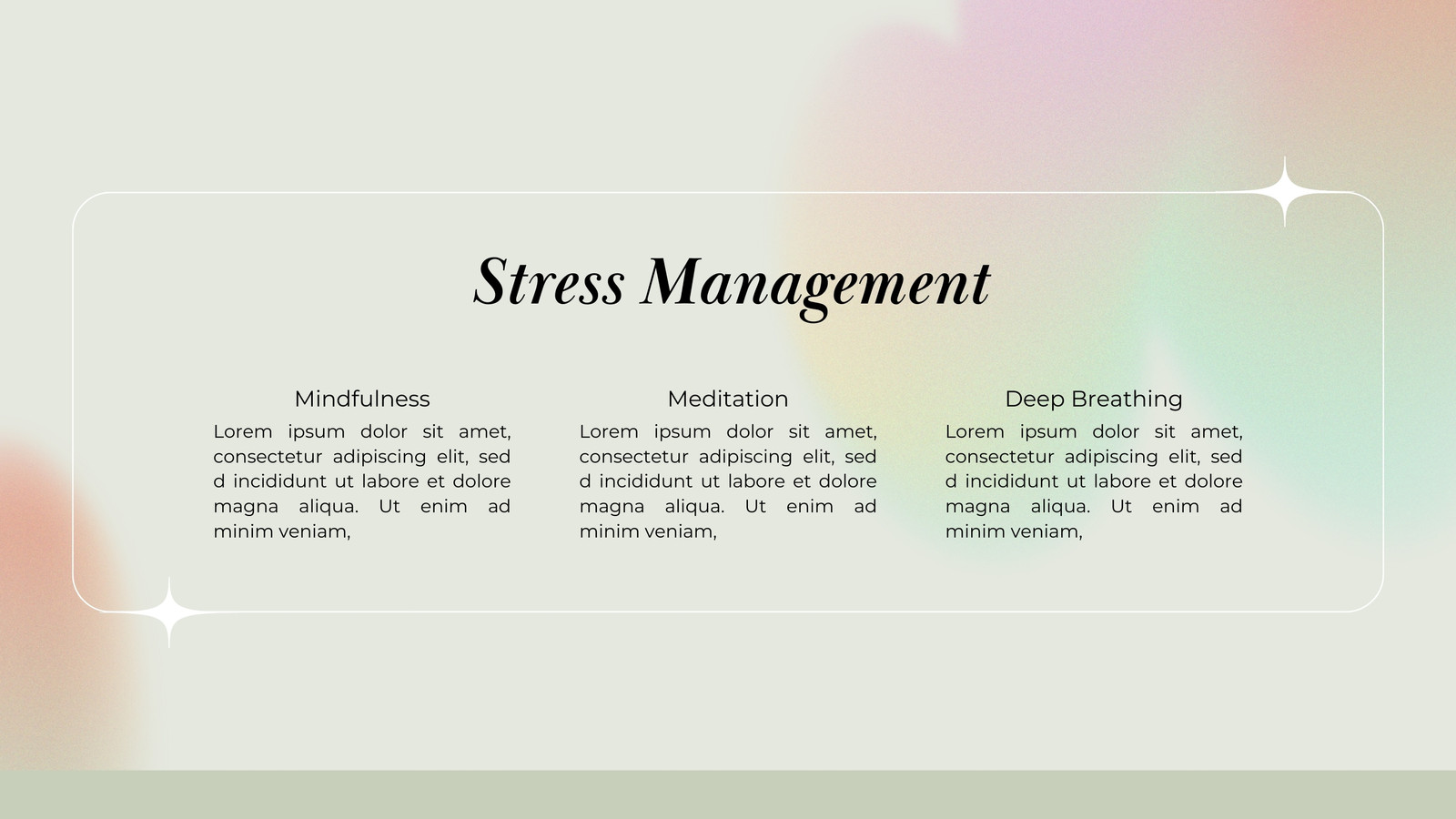 Stress Management

Mindfulness

Lorem ipsum dolor sit amet, consectetur adipiscing elit, sed d incididunt ut labore et dolore magna aliqua. Ut enim ad minim veniam,

Meditation

Lorem ipsum dolor sit amet, consectetur adipiscing elit, sed d incididunt ut labore et dolore magna aliqua. Ut enim ad minim veniam,

Deep Breathing

Lorem ipsum dolor sit amet, consectetur adipiscing elit, sed d incididunt ut labore et dolore magna aliqua. Ut enim ad minim veniam,